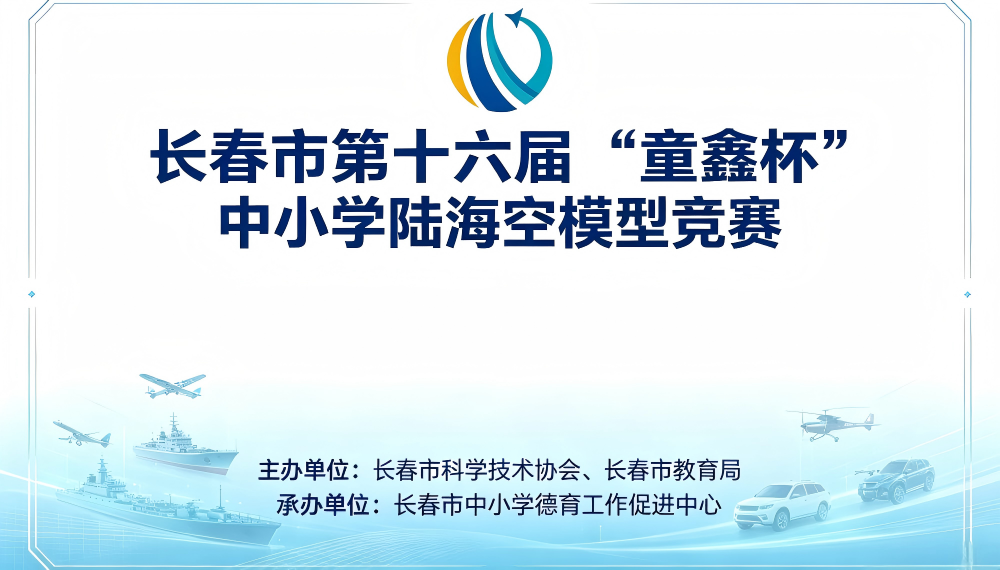 长春市第十六届“童鑫杯”
中小学陆海空模型竞赛

主办单位：长春市科学技术协会、长春市教育局
承办单位：长春市中小学德育工作促进中心